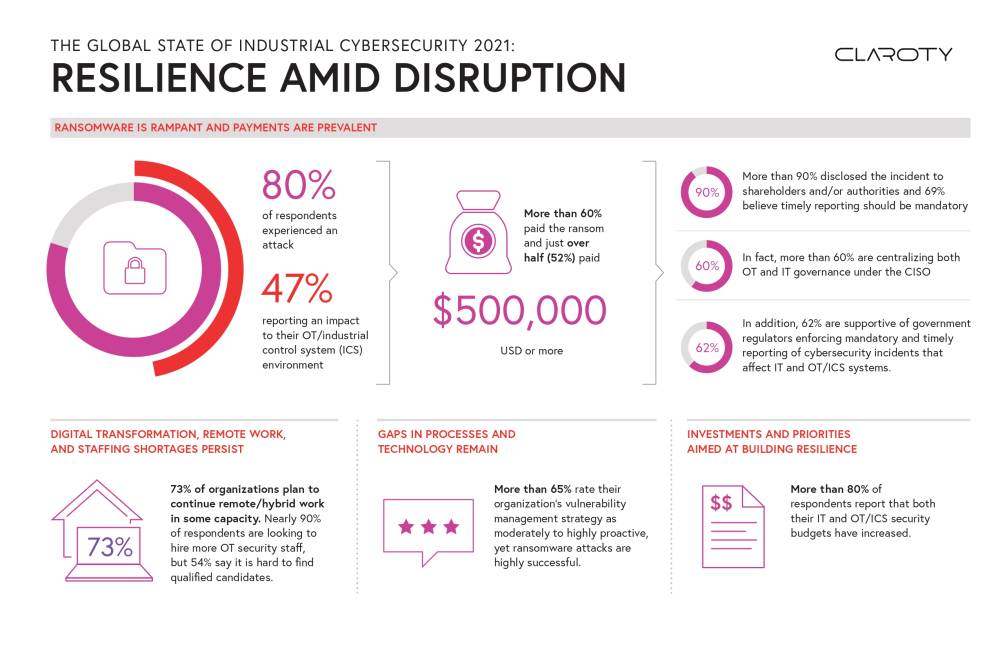 THE GLOBAL STATE OF INDUSTRIAL CYBERSECURITY 2021:
RESILIENCE AMID DISRUPTION

CLAROTY

RANSOMWARE IS RAMPANT AND PAYMENTS ARE PREVALENT

80%
of respondents experienced an attack

47%
reporting an impact to their OT/industrial control system (ICS) environment

More than 60% paid the ransom and just over half (52%) paid

$500,000
USD or more

90%
More than 90% disclosed the incident to shareholders and/or authorities and 69% believe timely reporting should be mandatory

60%
In fact, more than 60% are centralizing both OT and IT governance under the CISO

62%
In addition, 62% are supportive of government regulators enforcing mandatory and timely reporting of cybersecurity incidents that affect IT and OT/ICS systems.

DIGITAL TRANSFORMATION, REMOTE WORK, AND STAFFING SHORTAGES PERSIST

73%
73% of organizations plan to continue remote/hybrid work in some capacity. Nearly 90% of respondents are looking to hire more OT security staff, but 54% say it is hard to find qualified candidates.

GAPS IN PROCESSES AND TECHNOLOGY REMAIN

More than 65% rate their organization's vulnerability management strategy as moderately to highly proactive, yet ransomware attacks are highly successful.

INVESTMENTS AND PRIORITIES AIMED AT BUILDING RESILIENCE

$$
More than 80% of respondents report that both their IT and OT/ICS security budgets have increased.